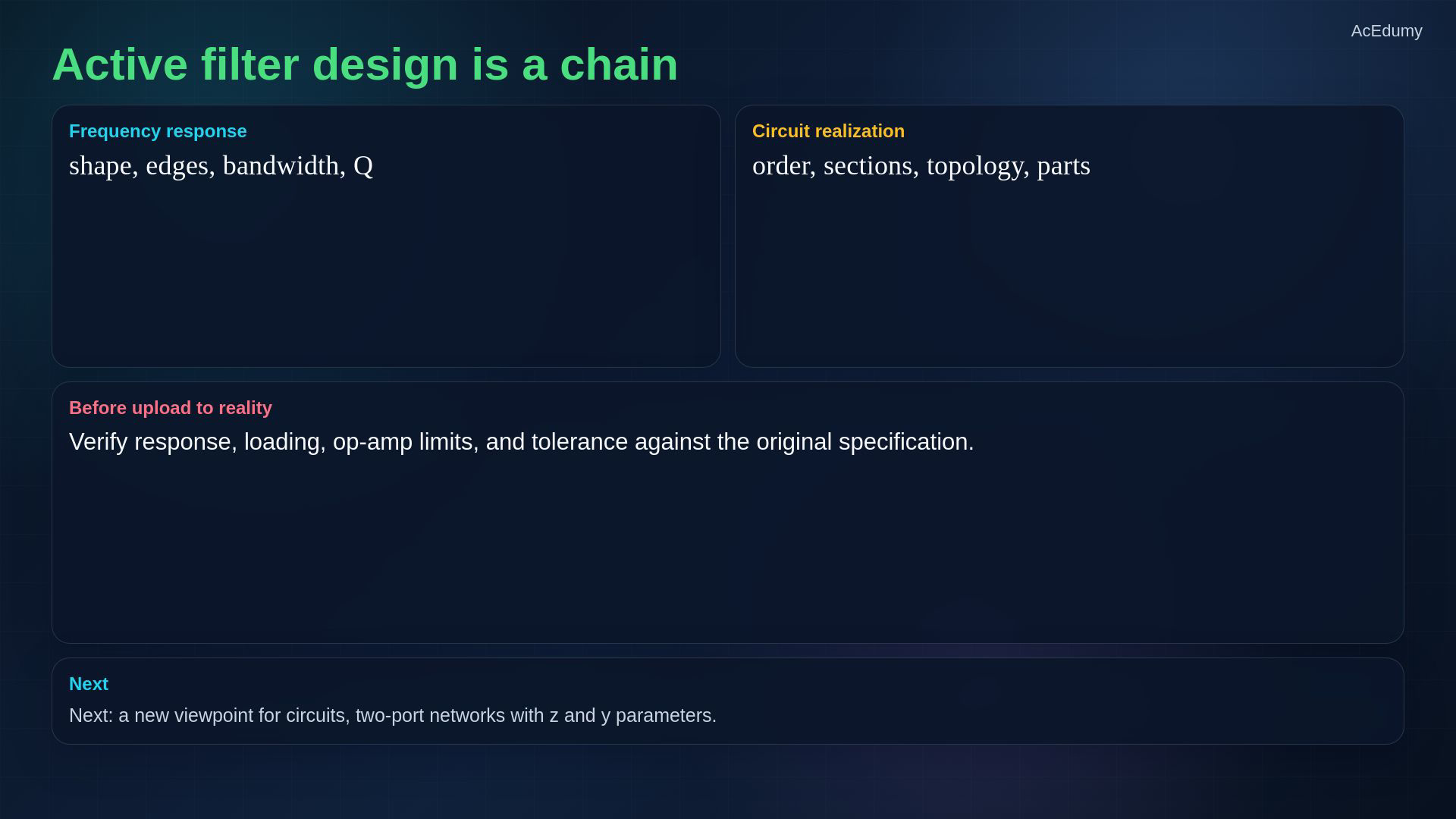 AcEdumy

Active filter design is a chain

Frequency response

shape, edges, bandwidth, Q

Circuit realization

order, sections, topology, parts

Before upload to reality

Verify response, loading, op-amp limits, and tolerance against the original specification.

Next

Next: a new viewpoint for circuits, two-port networks with z and y parameters.